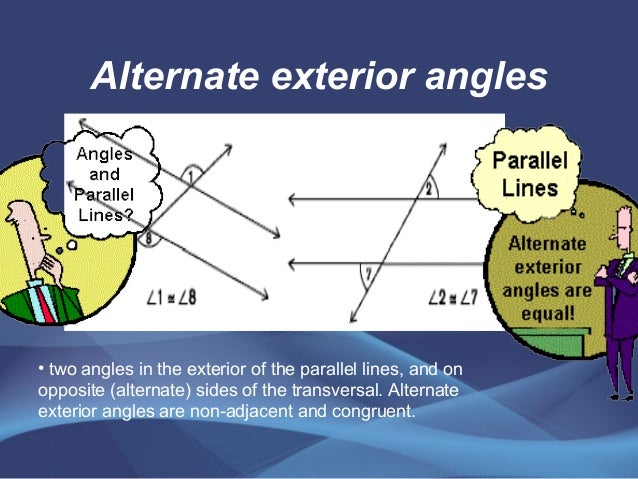 Alternate exterior angles

Angles and Parallel Lines?

1

8

$\angle 1 \cong \angle 8$

2

7

$\angle 2 \cong \angle 7$

Parallel Lines

Alternate exterior angles are equal!

• two angles in the exterior of the parallel lines, and on opposite (alternate) sides of the transversal. Alternate exterior angles are non-adjacent and congruent.